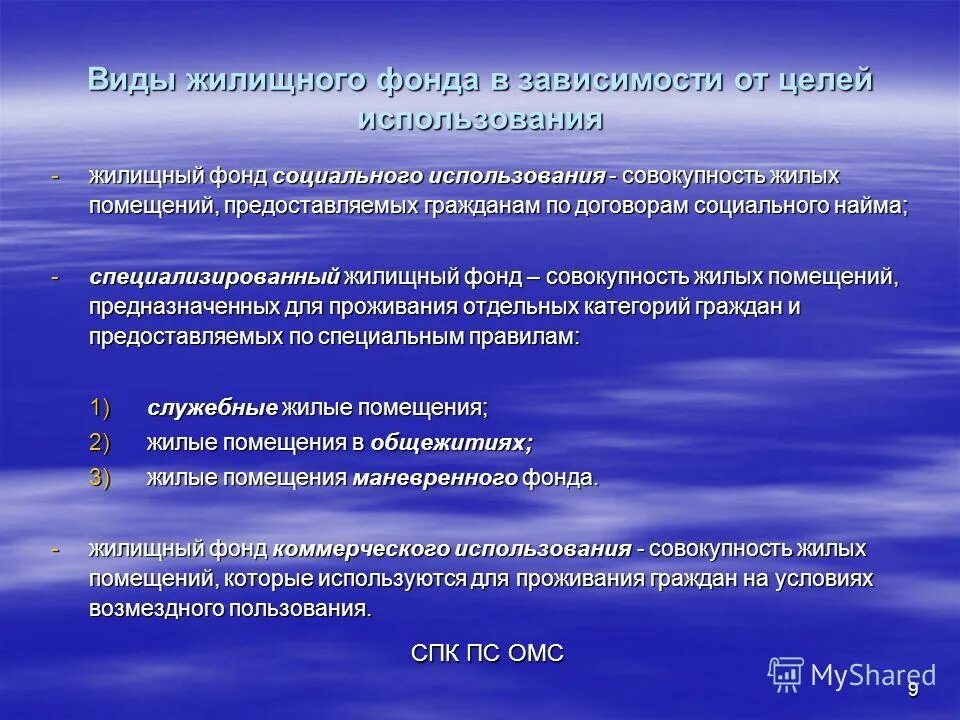 Виды жилищного фонда в зависимости от целей использования

- жилищный фонд социального использования - совокупность жилых помещений, предоставляемых гражданам по договорам социального найма;

- специализированный жилищный фонд – совокупность жилых помещений, предназначенных для проживания отдельных категорий граждан и предоставляемых по специальным правилам:

1) служебные жилые помещения;
2) жилые помещения в общежитиях;
3) жилые помещения маневренного фонда.

- жилищный фонд коммерческого использования - совокупность жилых помещений, которые используются для проживания граждан на условиях возмездного пользования.

СПК ПС ОМС

MyShared

9